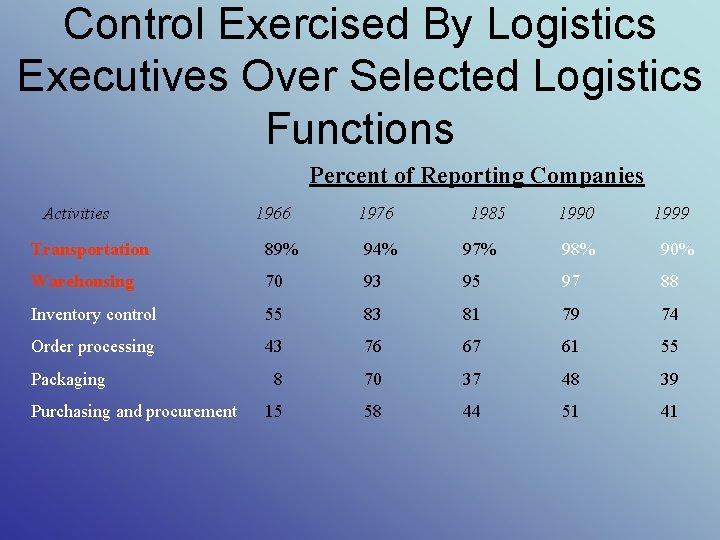 Control Exercised By Logistics Executives Over Selected Logistics Functions

Percent of Reporting Companies

| Activities | 1966 | 1976 | 1985 | 1990 | 1999 |
|---|---|---|---|---|---|
| Transportation | 89% | 94% | 97% | 98% | 90% |
| Warehousing | 70 | 93 | 95 | 97 | 88 |
| Inventory control | 55 | 83 | 81 | 79 | 74 |
| Order processing | 43 | 76 | 67 | 61 | 55 |
| Packaging | 8 | 70 | 37 | 48 | 39 |
| Purchasing and procurement | 15 | 58 | 44 | 51 | 41 |